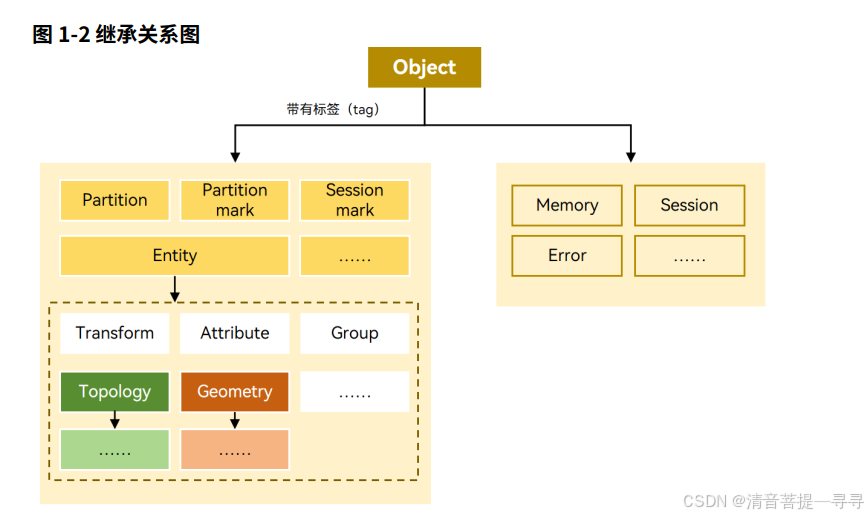 图 1-2 继承关系图

Object

带有标签（tag）

Partition

Partition mark

Session mark

Entity

……

Transform

Attribute

Group

Topology

Geometry

……

……

……

Memory

Session

Error

……

CSDN @清音菩提一寻寻